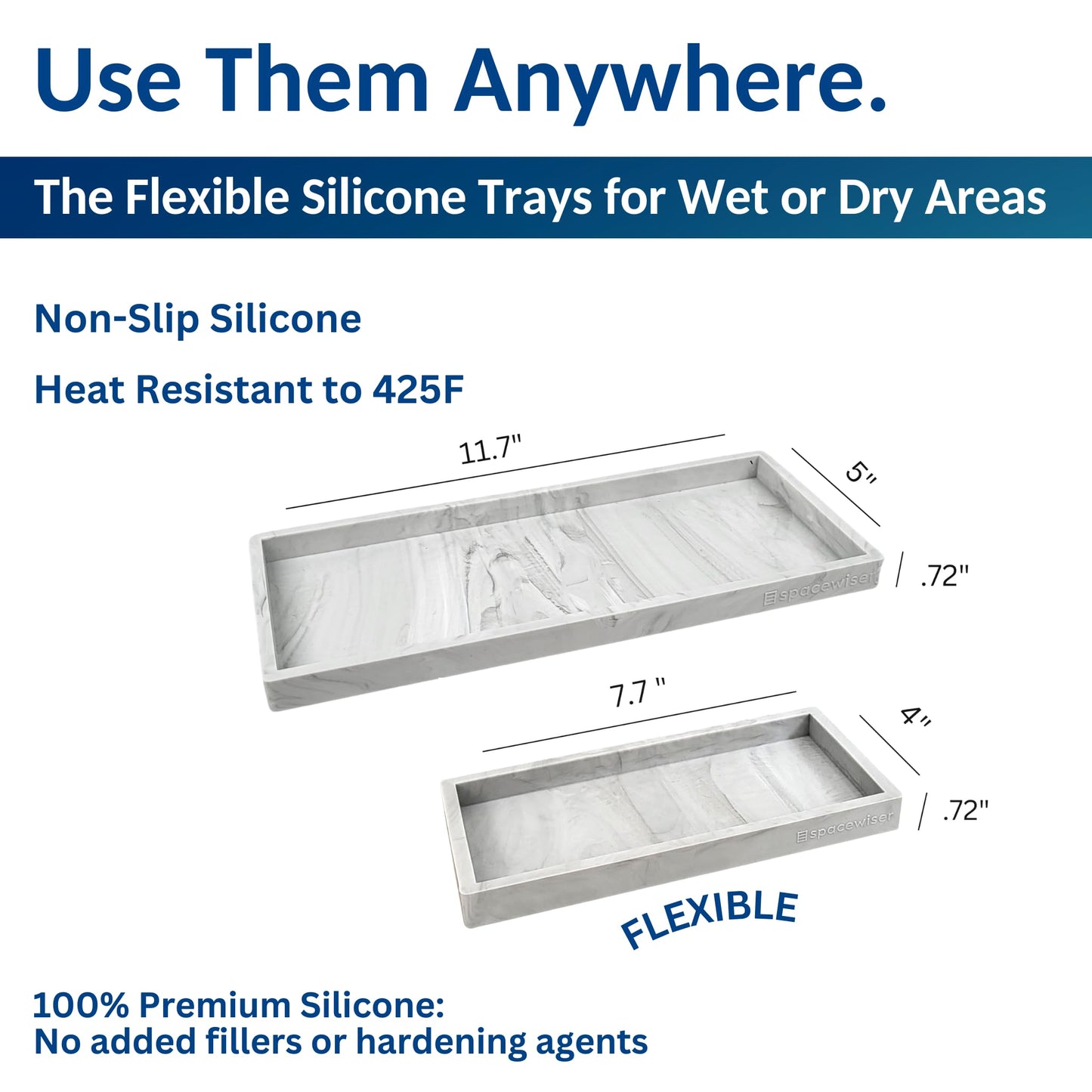 Use Them Anywhere.

The Flexible Silicone Trays for Wet or Dry Areas

Non-Slip Silicone

Heat Resistant to 425F

11.7"

5"

.72"

spacewiser

7.7 "

4"

.72"

spacewiser

FLEXIBLE

100% Premium Silicone:
No added fillers or hardening agents